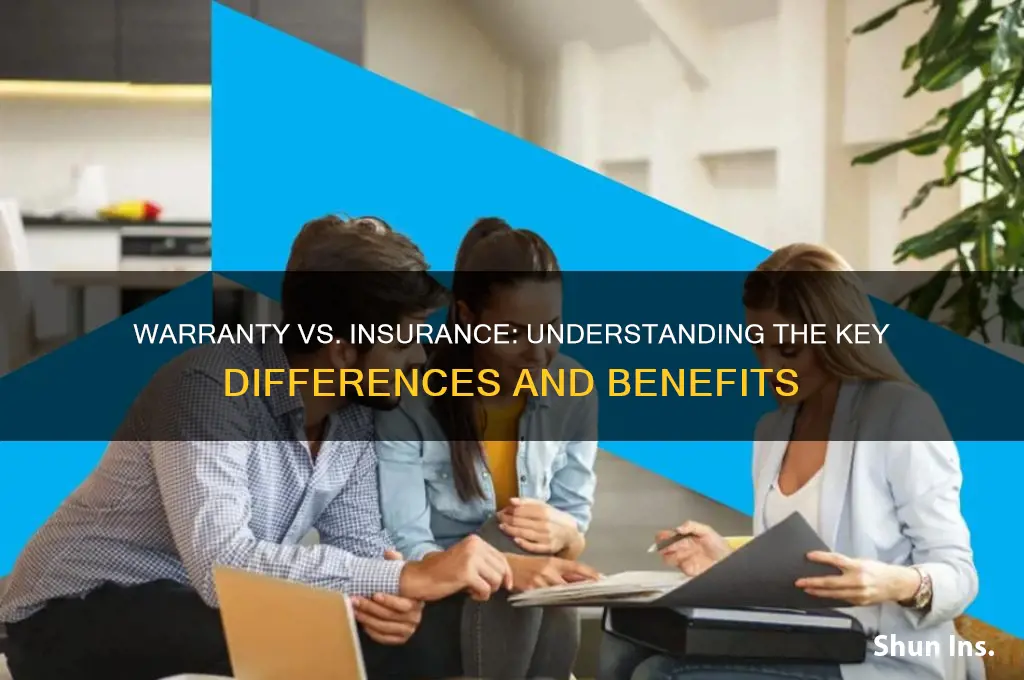 WARRANTY VS. INSURANCE: UNDERSTANDING THE KEY DIFFERENCES AND BENEFITS

Shun Ins.